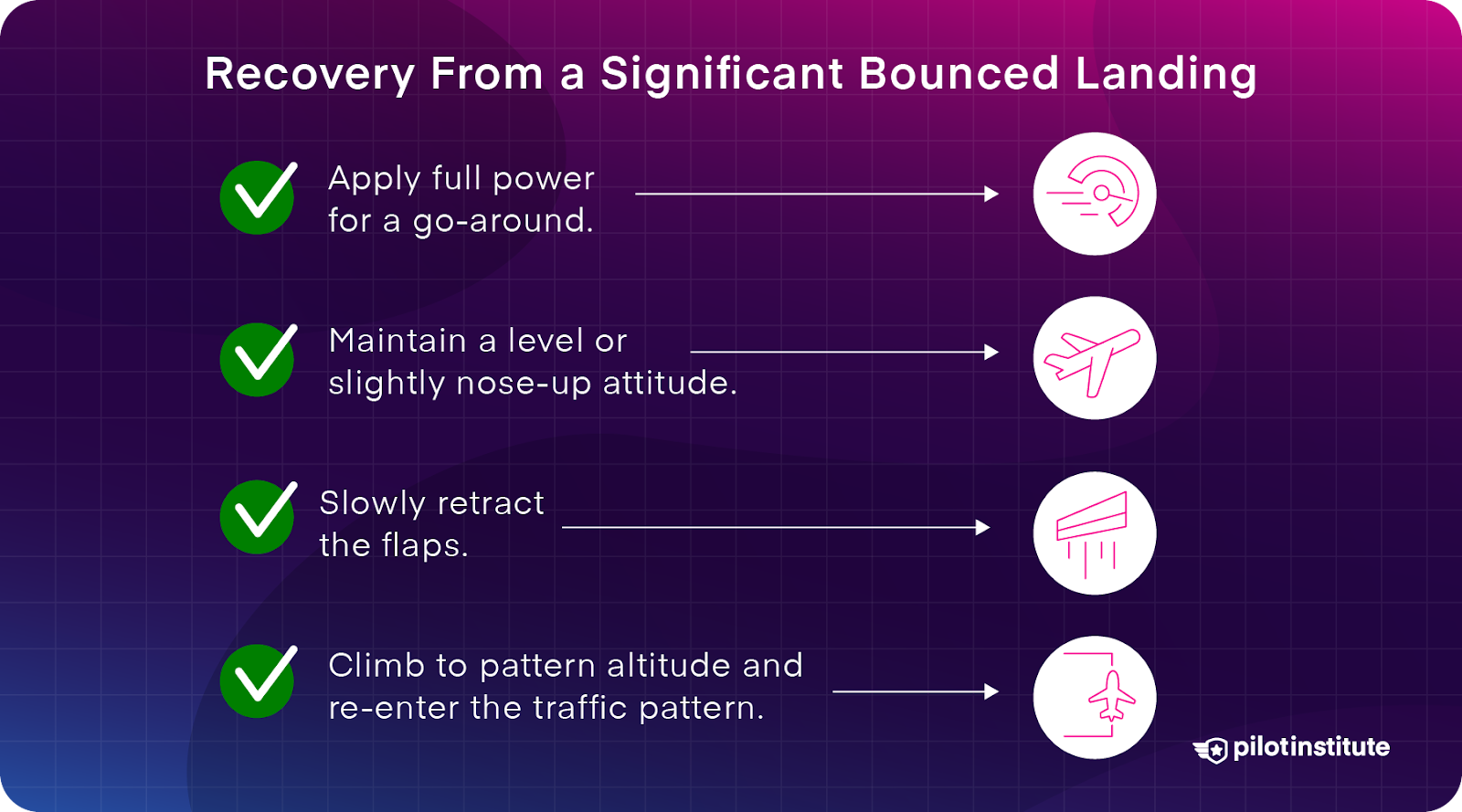 Recovery From a Significant Bounced Landing

Apply full power for a go-around.

Maintain a level or slightly nose-up attitude.

Slowly retract the flaps.

Climb to pattern altitude and re-enter the traffic pattern.

pilotinstitute